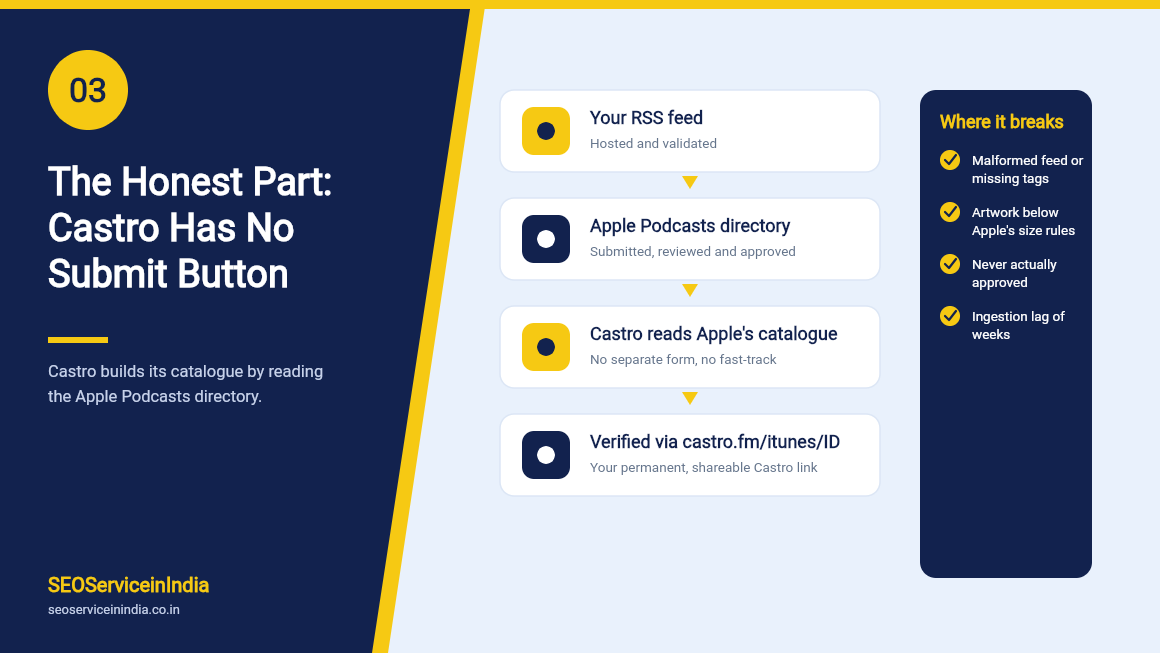 03

The Honest Part: Castro Has No Submit Button

Castro builds its catalogue by reading the Apple Podcasts directory.

SEOServiceinIndia
seoserviceinindia.co.in

Your RSS feed
Hosted and validated

Apple Podcasts directory
Submitted, reviewed and approved

Castro reads Apple's catalogue
No separate form, no fast-track

Verified via castro.fm/itunes/ID
Your permanent, shareable Castro link

Where it breaks

Malformed feed or missing tags

Artwork below Apple's size rules

Never actually approved

Ingestion lag of weeks